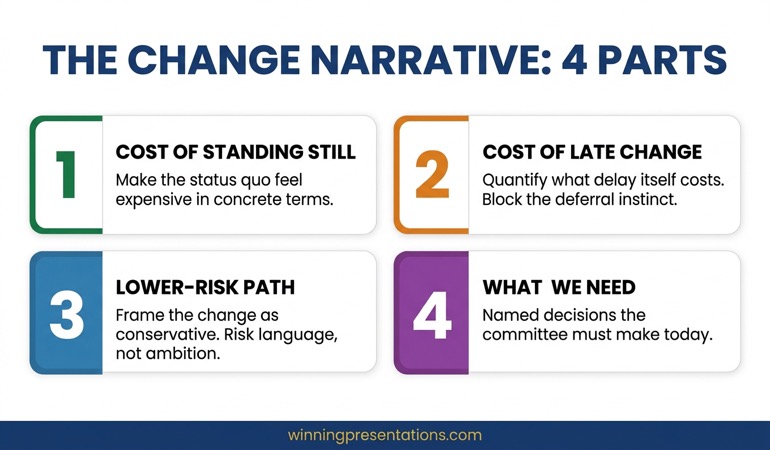 THE CHANGE NARRATIVE: 4 PARTS

1

COST OF STANDING STILL

Make the status quo feel expensive in concrete terms.

2

COST OF LATE CHANGE

Quantify what delay itself costs. Block the deferral instinct.

3

LOWER-RISK PATH

Frame the change as conservative. Risk language, not ambition.

4

WHAT WE NEED

Named decisions the committee must make today.

winningpresentations.com